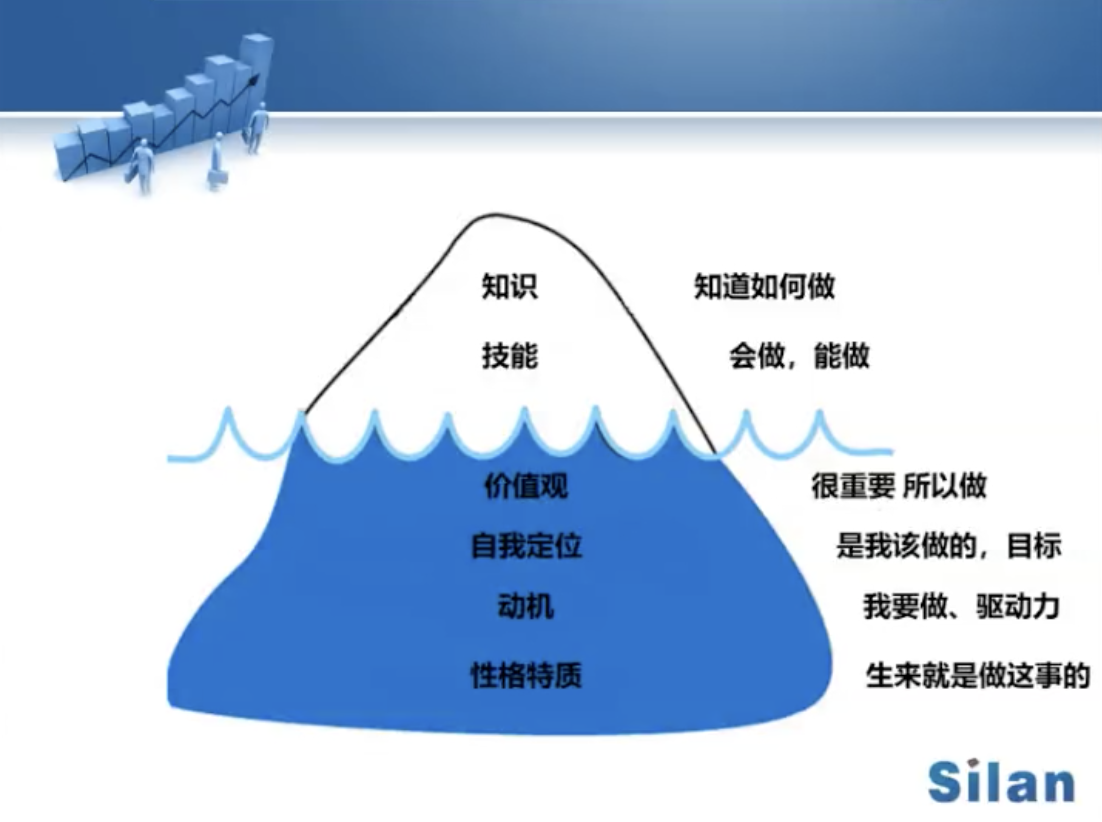 知识 知道如何做

技能 会做，能做

价值观 很重要 所以做

自我定位 是我该做的，目标

动机 我要做、驱动力

性格特质 生来就是做这事的

Silan